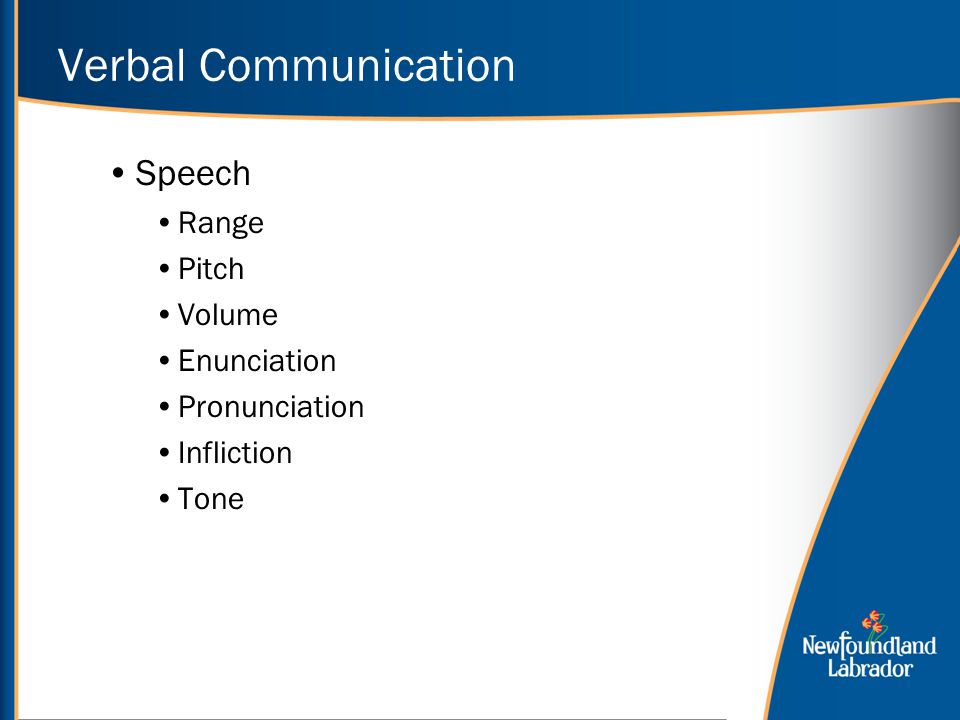 Verbal Communication

• Speech
• Range
• Pitch
• Volume
• Enunciation
• Pronunciation
• Infliction
• Tone

Newfoundland Labrador